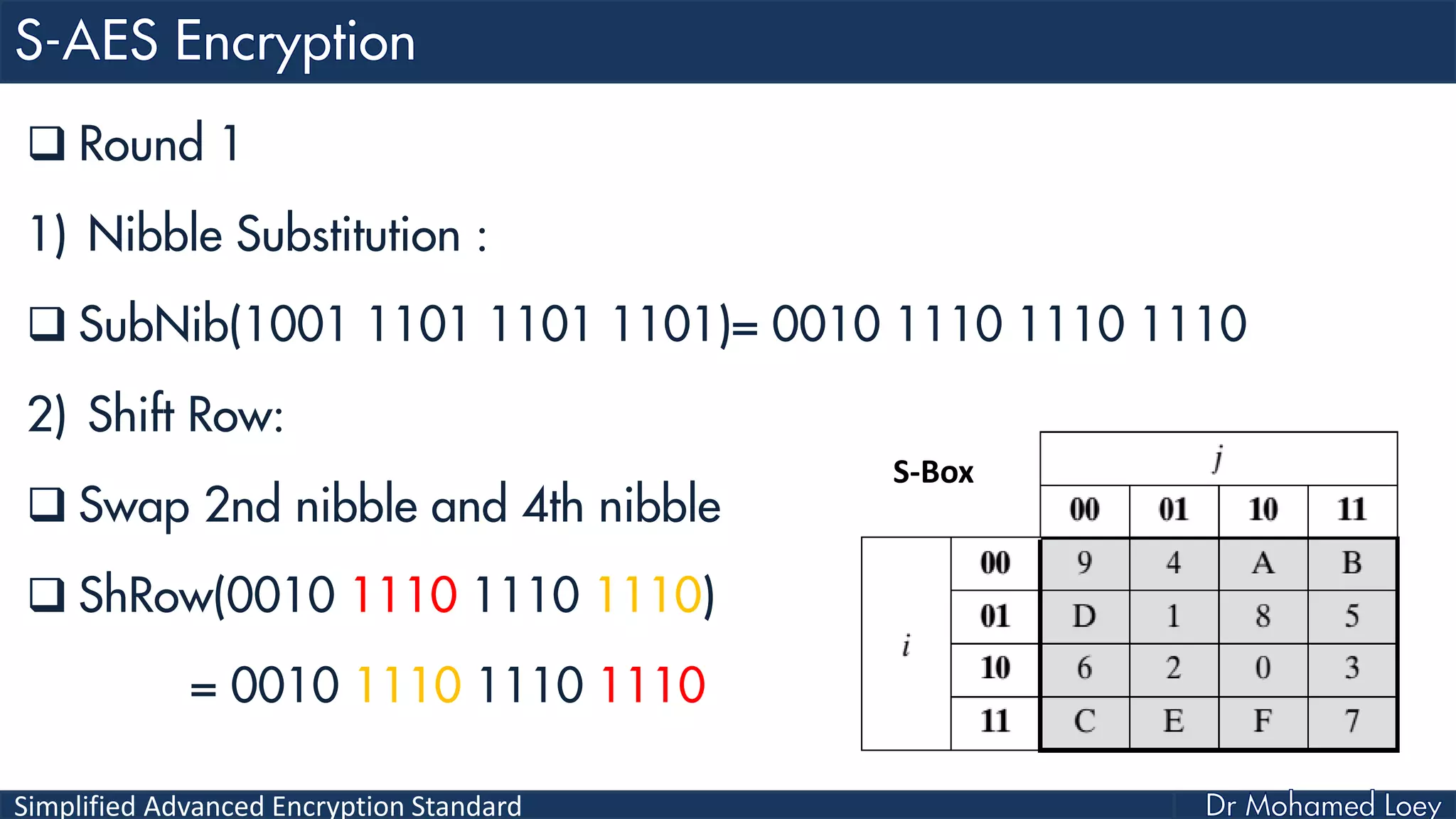 S-AES Encryption

❑ Round 1

1) Nibble Substitution :

❑ SubNib(1001 1101 1101 1101)= 0010 1110 1110 1110

2) Shift Row:

❑ Swap 2nd nibble and 4th nibble

❑ ShRow(0010 1110 1110 1110)

= 0010 1110 1110 1110

S-Box

| | | j | | | |
|---|---|---|---|---|---|
| | | 00 | 01 | 10 | 11 |
| i | 00 | 9 | 4 | A | B |
| | 01 | D | 1 | 8 | 5 |
| | 10 | 6 | 2 | 0 | 3 |
| | 11 | C | E | F | 7 |

Simplified Advanced Encryption Standard

Dr Mohamed Loey